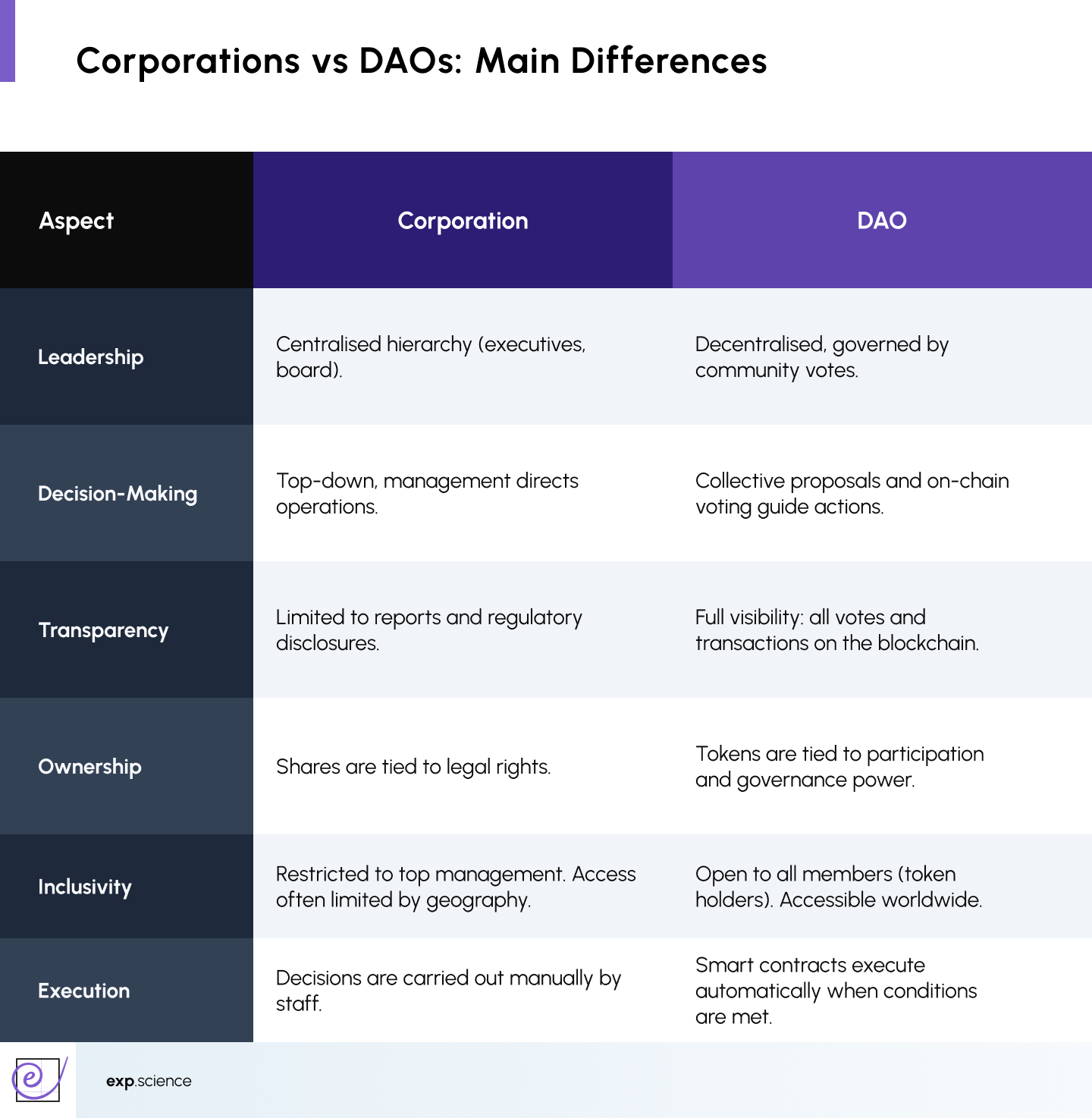 Corporations vs DAOs: Main Differences

| Aspect | Corporation | DAO |
|---|---|---|
| Leadership | Centralised hierarchy (executives, board). | Decentralised, governed by community votes. |
| Decision-Making | Top-down, management directs operations. | Collective proposals and on-chain voting guide actions. |
| Transparency | Limited to reports and regulatory disclosures. | Full visibility: all votes and transactions on the blockchain. |
| Ownership | Shares are tied to legal rights. | Tokens are tied to participation and governance power. |
| Inclusivity | Restricted to top management. Access often limited by geography. | Open to all members (token holders). Accessible worldwide. |
| Execution | Decisions are carried out manually by staff. | Smart contracts execute automatically when conditions are met. |

e

exp.science